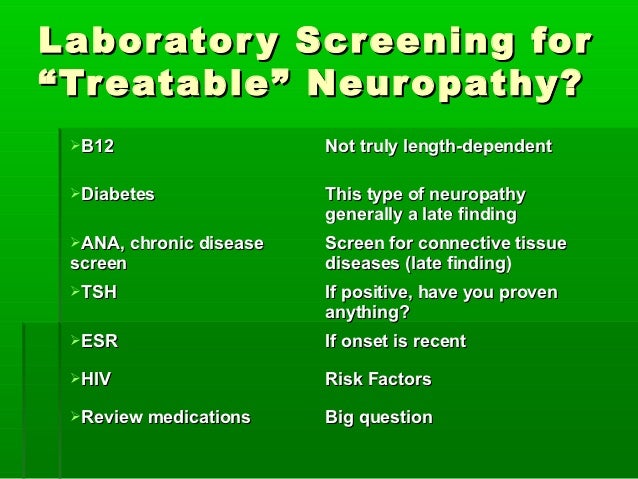 Laboratory Screening for “Treatable” Neuropathy?

| | |
|---|---|
| ➢B12 | Not truly length-dependent |
| ➢Diabetes | This type of neuropathy generally a late finding |
| ➢ANA, chronic disease screen | Screen for connective tissue diseases (late finding) |
| ➢TSH | If positive, have you proven anything? |
| ➢ESR | If onset is recent |
| ➢HIV | Risk Factors |
| ➢Review medications | Big question |